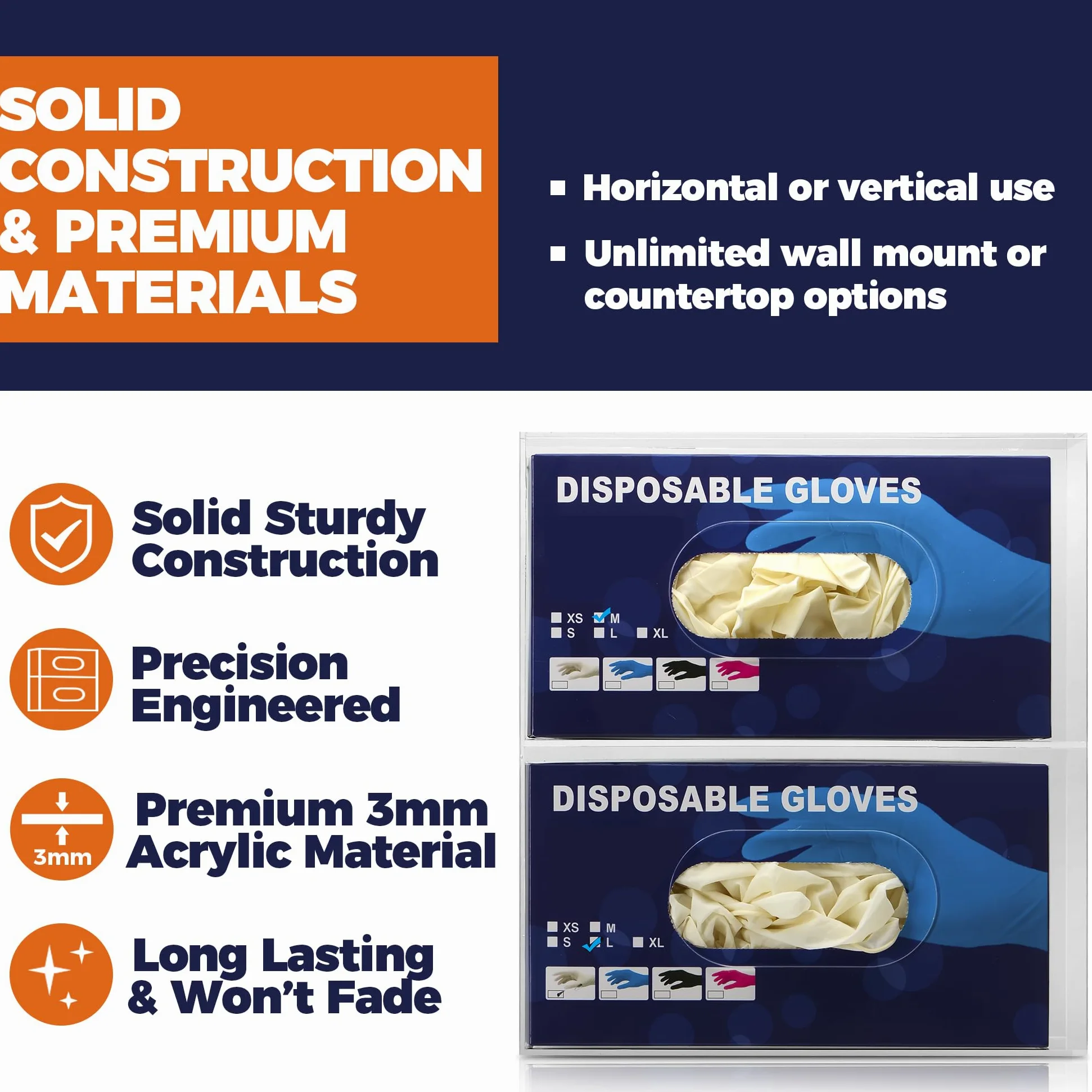 SOLID CONSTRUCTION & PREMIUM MATERIALS

▪ Horizontal or vertical use

▪ Unlimited wall mount or countertop options

Solid Sturdy Construction

Precision Engineered

3mm

Premium 3mm Acrylic Material

Long Lasting & Won't Fade

DISPOSABLE GLOVES

XS M
S L XL

DISPOSABLE GLOVES

XS M
S L XL